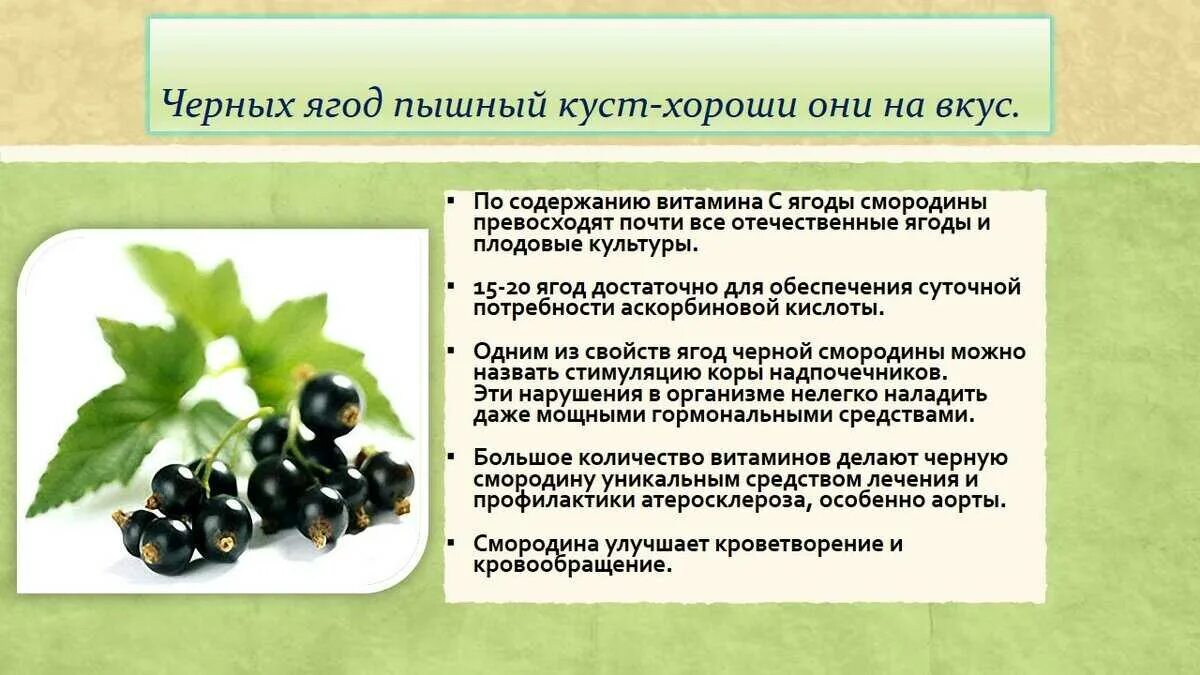 Черных ягод пышный куст-хороши они на вкус.

▪ По содержанию витамина С ягоды смородины превосходят почти все отечественные ягоды и плодовые культуры.

▪ 15-20 ягод достаточно для обеспечения суточной потребности аскорбиновой кислоты.

▪ Одним из свойств ягод черной смородины можно назвать стимуляцию коры надпочечников.
Эти нарушения в организме нелегко наладить даже мощными гормональными средствами.

▪ Большое количество витаминов делают черную смородину уникальным средством лечения и профилактики атеросклероза, особенно аорты.

▪ Смородина улучшает кроветворение и кровообращение.